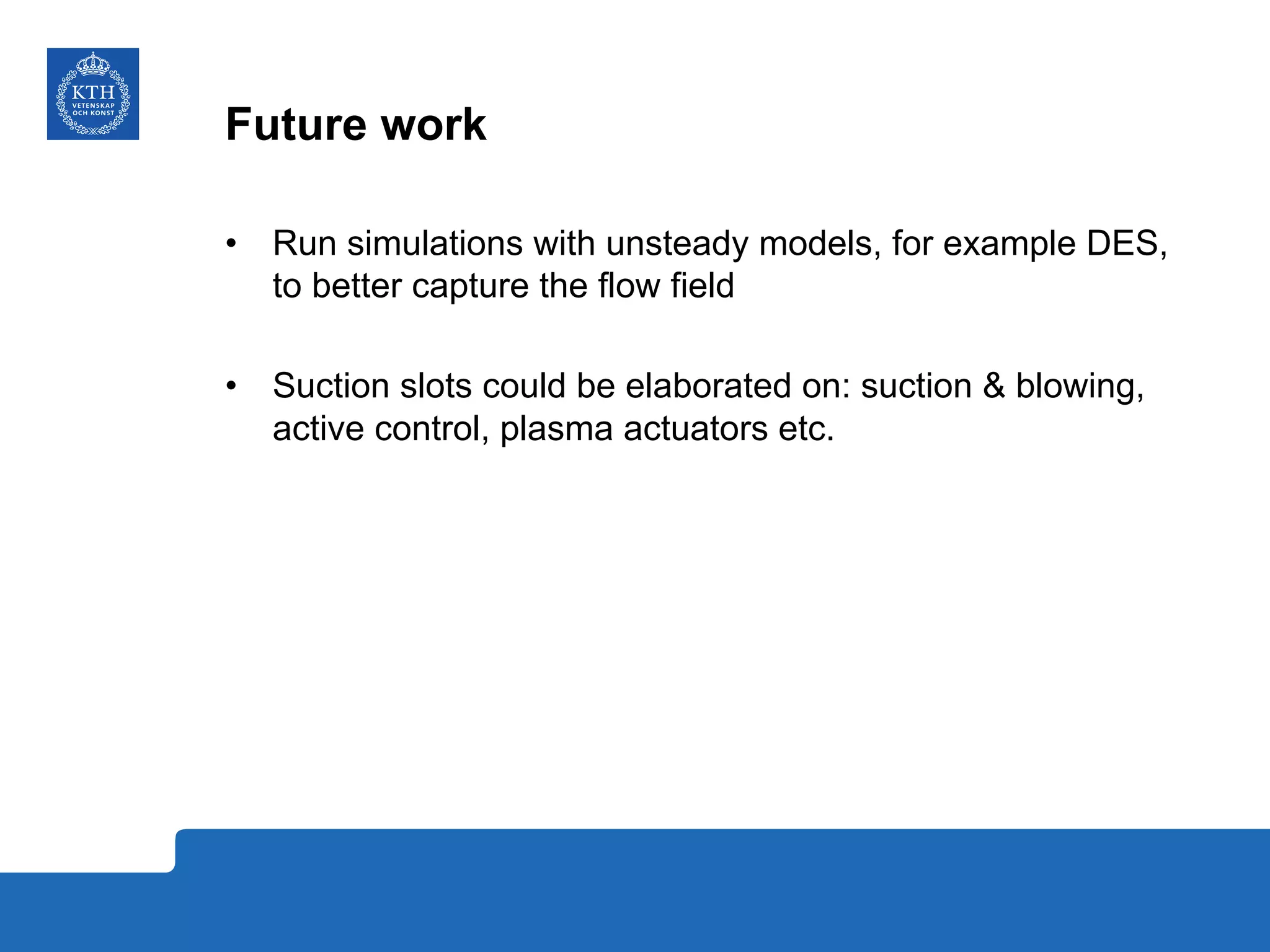 KTH
VETENSKAP
OCH KONST

Future work

• Run simulations with unsteady models, for example DES, to better capture the flow field

• Suction slots could be elaborated on: suction & blowing, active control, plasma actuators etc.